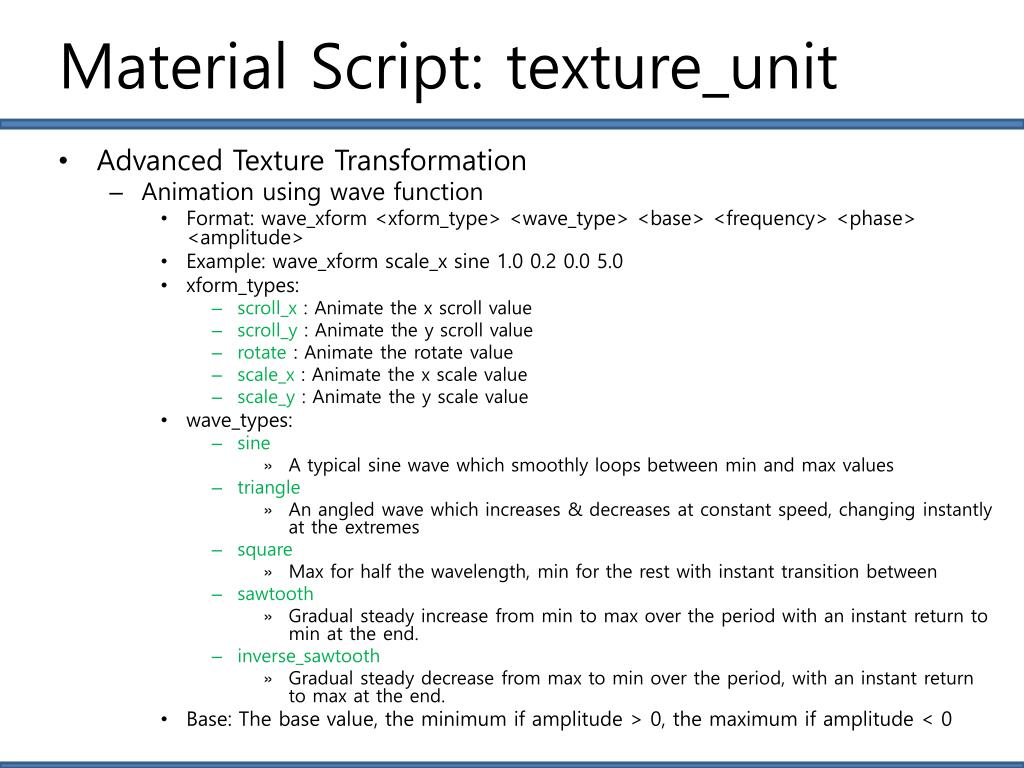 Material Script: texture_unit

• Advanced Texture Transformation
– Animation using wave function
• Format: wave_xform <xform_type> <wave_type> <base> <frequency> <phase> <amplitude>
• Example: wave_xform scale_x sine 1.0 0.2 0.0 5.0
• xform_types:
– scroll_x : Animate the x scroll value
– scroll_y : Animate the y scroll value
– rotate : Animate the rotate value
– scale_x : Animate the x scale value
– scale_y : Animate the y scale value
• wave_types:
– sine
» A typical sine wave which smoothly loops between min and max values
– triangle
» An angled wave which increases & decreases at constant speed, changing instantly at the extremes
– square
» Max for half the wavelength, min for the rest with instant transition between
– sawtooth
» Gradual steady increase from min to max over the period with an instant return to min at the end.
– inverse_sawtooth
» Gradual steady decrease from max to min over the period, with an instant return to max at the end.
• Base: The base value, the minimum if amplitude > 0, the maximum if amplitude < 0